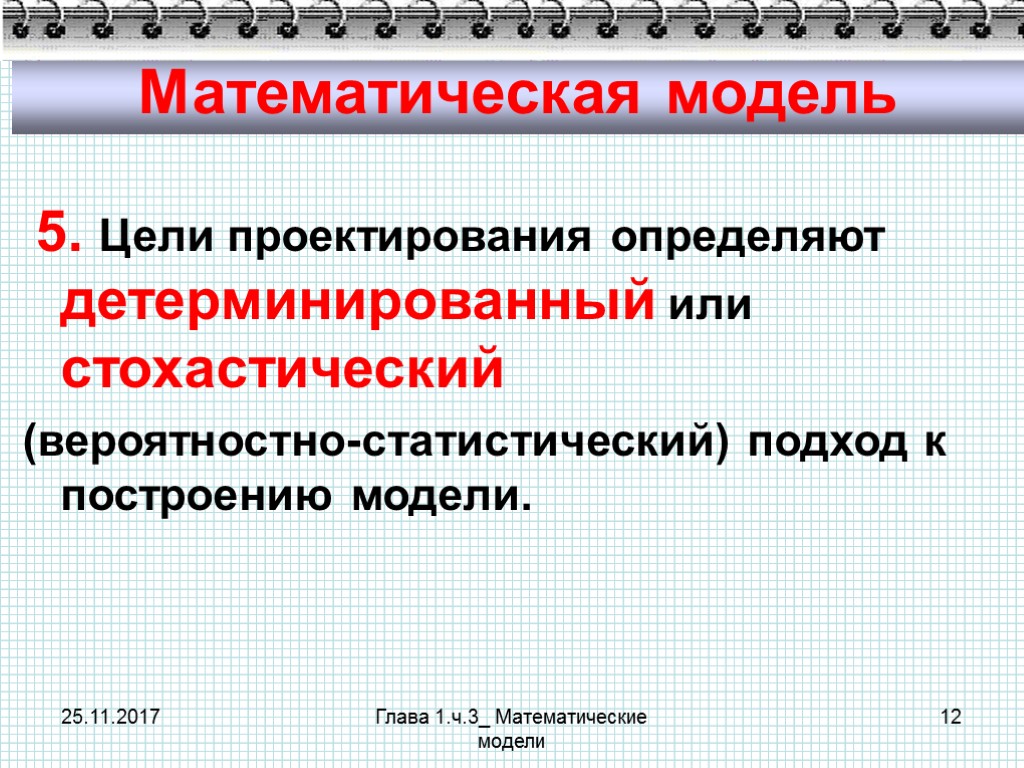 Математическая модель

5. Цели проектирования определяют детерминированный или стохастический (вероятностно-статистический) подход к построению модели.

25.11.2017

Глава 1.ч.3_ Математические модели

12